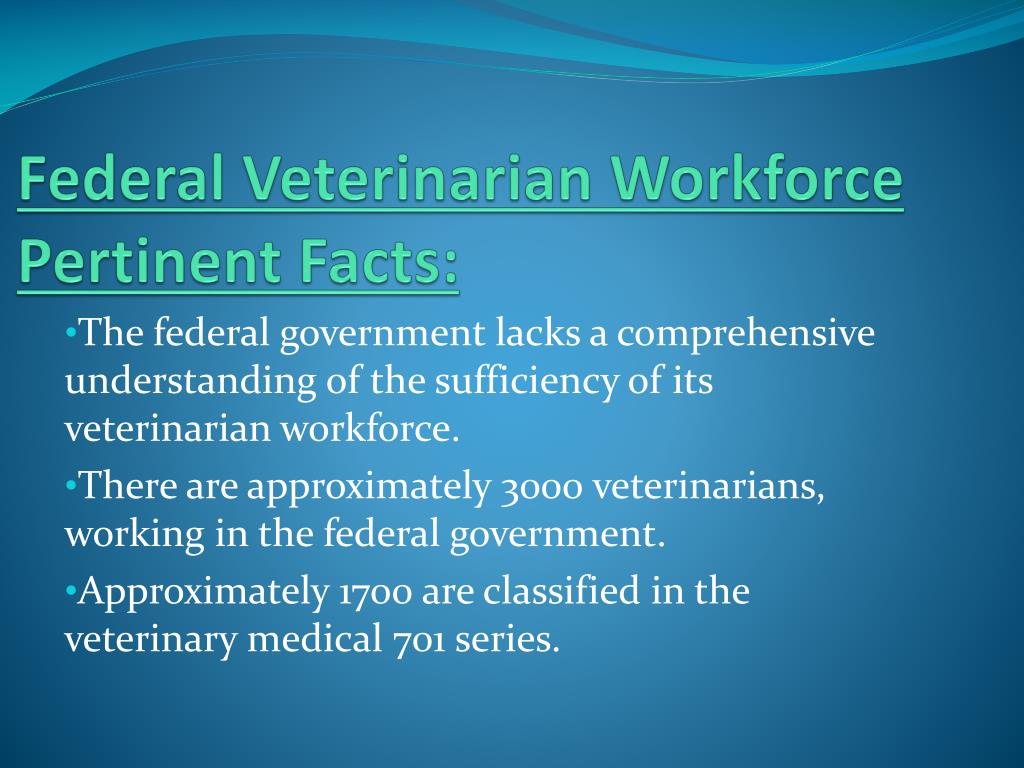 Federal Veterinarian Workforce Pertinent Facts:

•The federal government lacks a comprehensive understanding of the sufficiency of its veterinarian workforce.

•There are approximately 3000 veterinarians, working in the federal government.

•Approximately 1700 are classified in the veterinary medical 701 series.